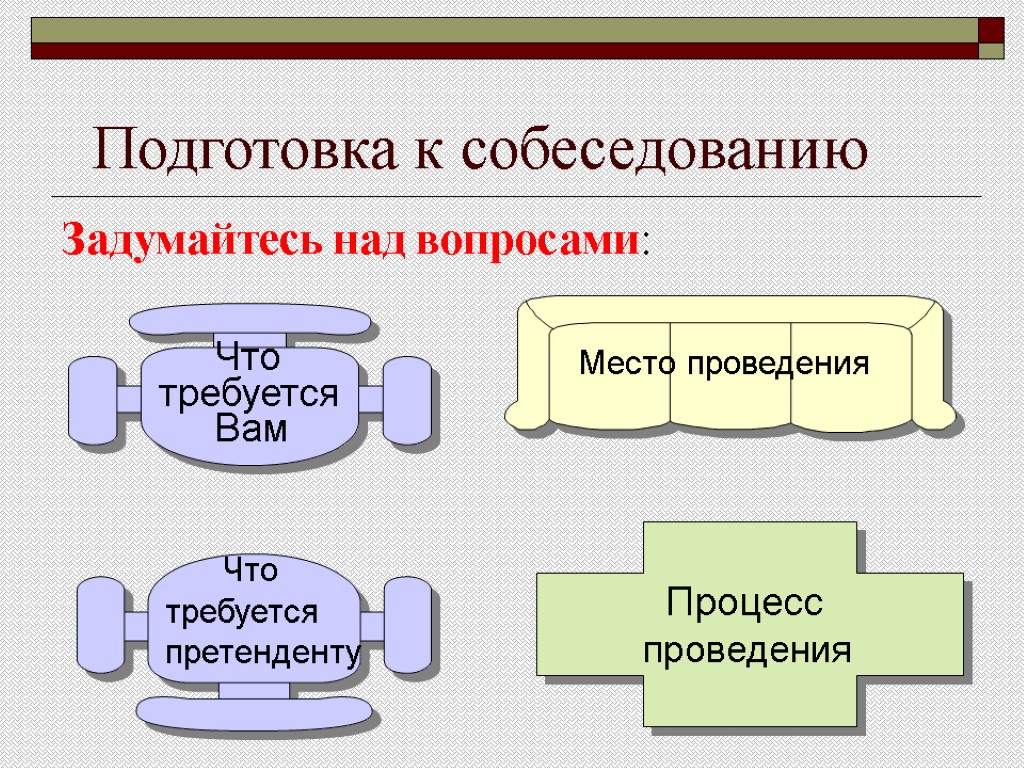 Подготовка к собеседованию

Задумайтесь над вопросами:

Что требуется Вам

Место проведения

Что требуется претенденту

Процесс проведения